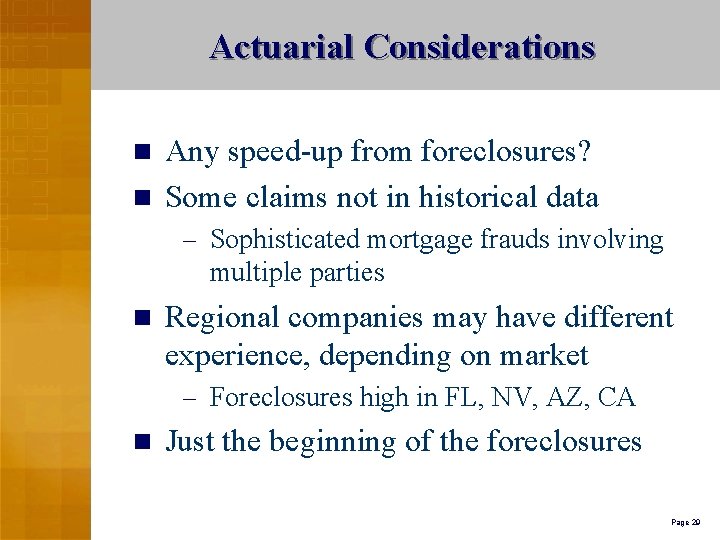 Actuarial Considerations

■ Any speed-up from foreclosures?

■ Some claims not in historical data

– Sophisticated mortgage frauds involving multiple parties

■ Regional companies may have different experience, depending on market

– Foreclosures high in FL, NV, AZ, CA

■ Just the beginning of the foreclosures

Page 29